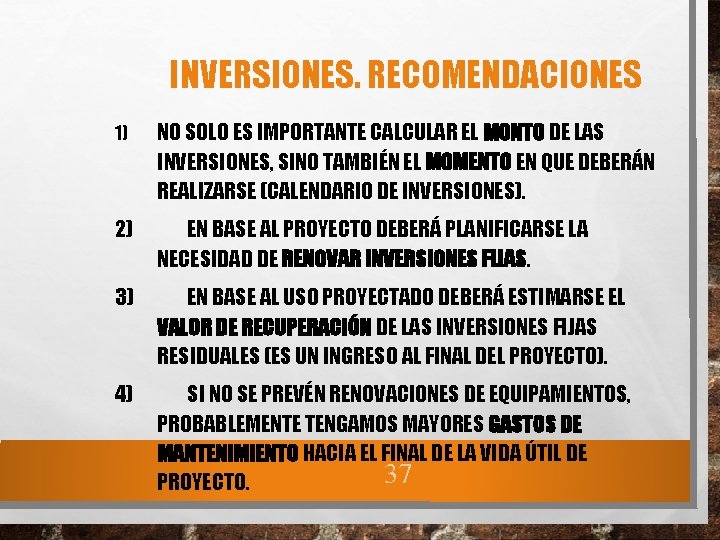 INVERSIONES. RECOMENDACIONES

1) NO SOLO ES IMPORTANTE CALCULAR EL MONTO DE LAS INVERSIONES, SINO TAMBIÉN EL MOMENTO EN QUE DEBERÁN REALIZARSE (CALENDARIO DE INVERSIONES).

2) EN BASE AL PROYECTO DEBERÁ PLANIFICARSE LA NECESIDAD DE RENOVAR INVERSIONES FIJAS.

3) EN BASE AL USO PROYECTADO DEBERÁ ESTIMARSE EL VALOR DE RECUPERACIÓN DE LAS INVERSIONES FIJAS RESIDUALES (ES UN INGRESO AL FINAL DEL PROYECTO).

4) SI NO SE PREVÉN RENOVACIONES DE EQUIPAMIENTOS, PROBABLEMENTE TENGAMOS MAYORES GASTOS DE MANTENIMIENTO HACIA EL FINAL DE LA VIDA ÚTIL DE PROYECTO.

37